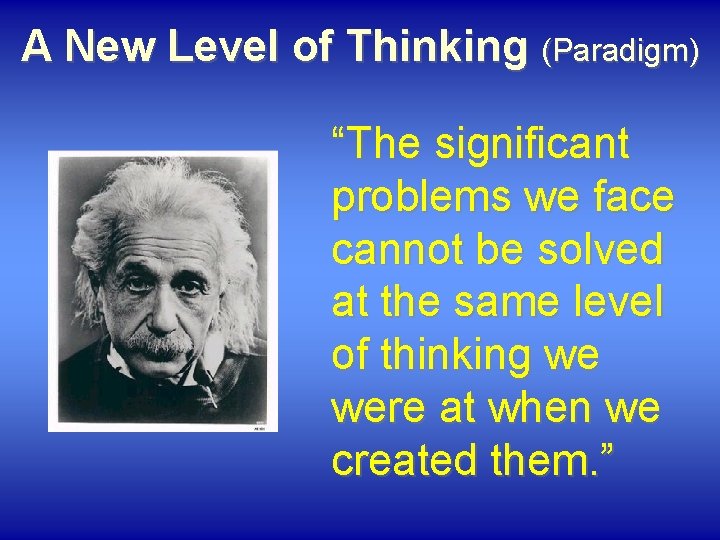 A New Level of Thinking (Paradigm)

“The significant problems we face cannot be solved at the same level of thinking we were at when we created them.”